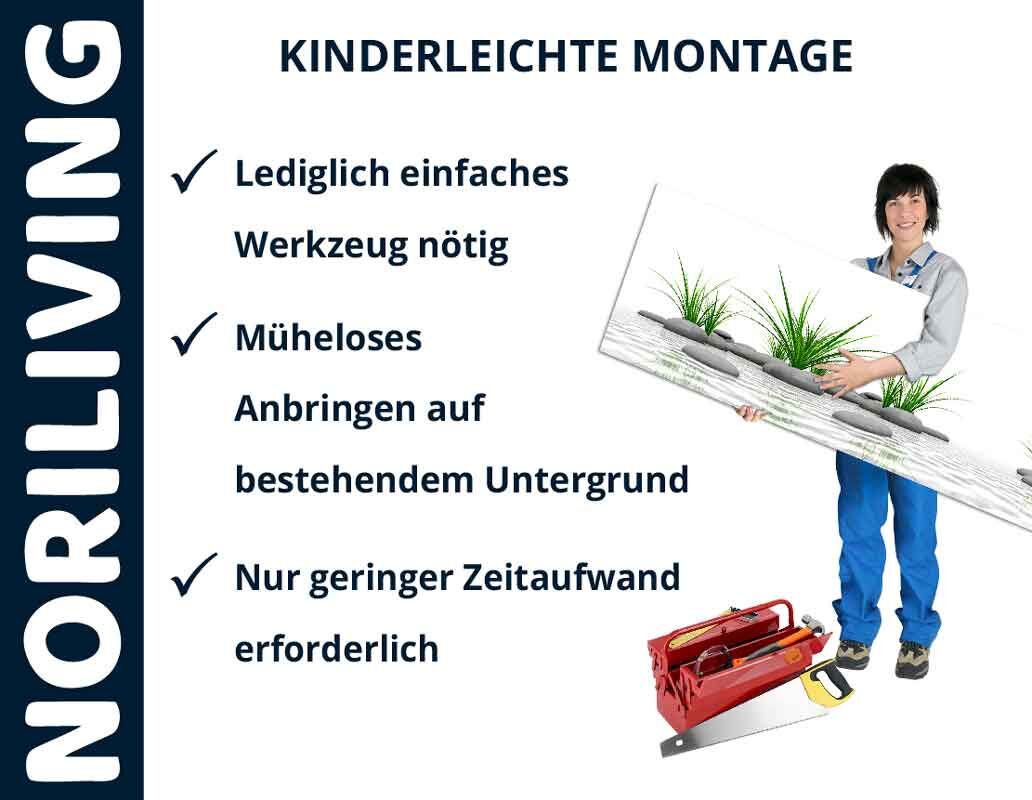 NORILIVING

KINDERLEICHTE MONTAGE

✓ Lediglich einfaches Werkzeug nötig

✓ Müheloses Anbringen auf bestehendem Untergrund

✓ Nur geringer Zeitaufwand erforderlich